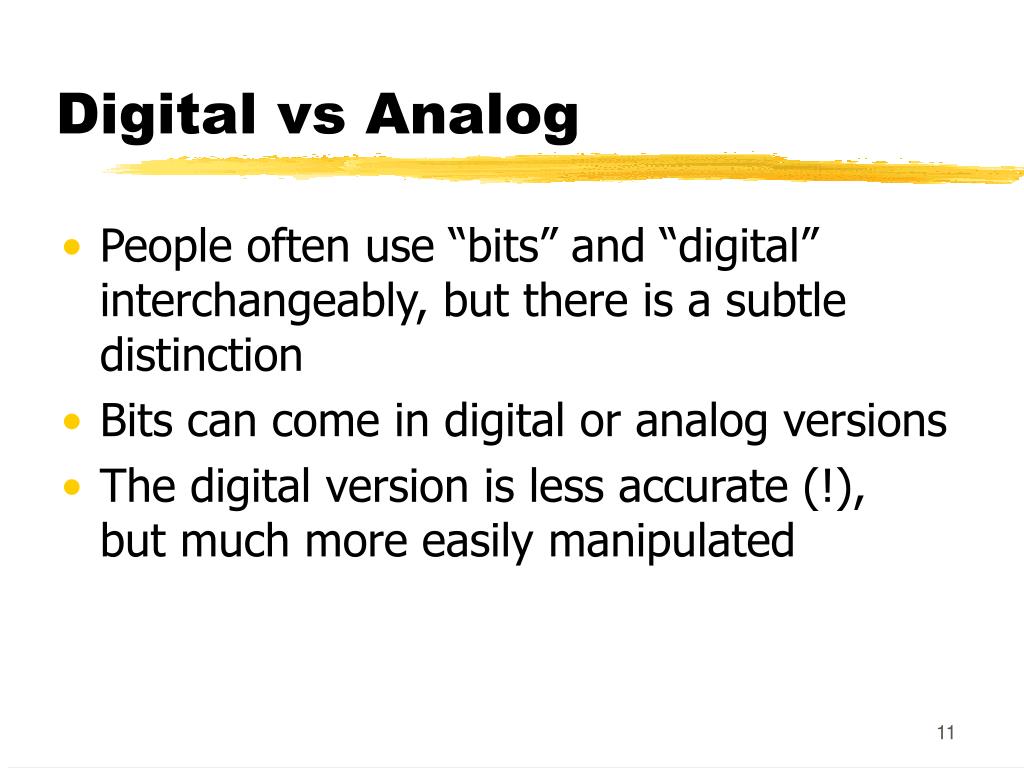 Digital vs Analog

• People often use “bits” and “digital” interchangeably, but there is a subtle distinction
• Bits can come in digital or analog versions
• The digital version is less accurate (!), but much more easily manipulated

11